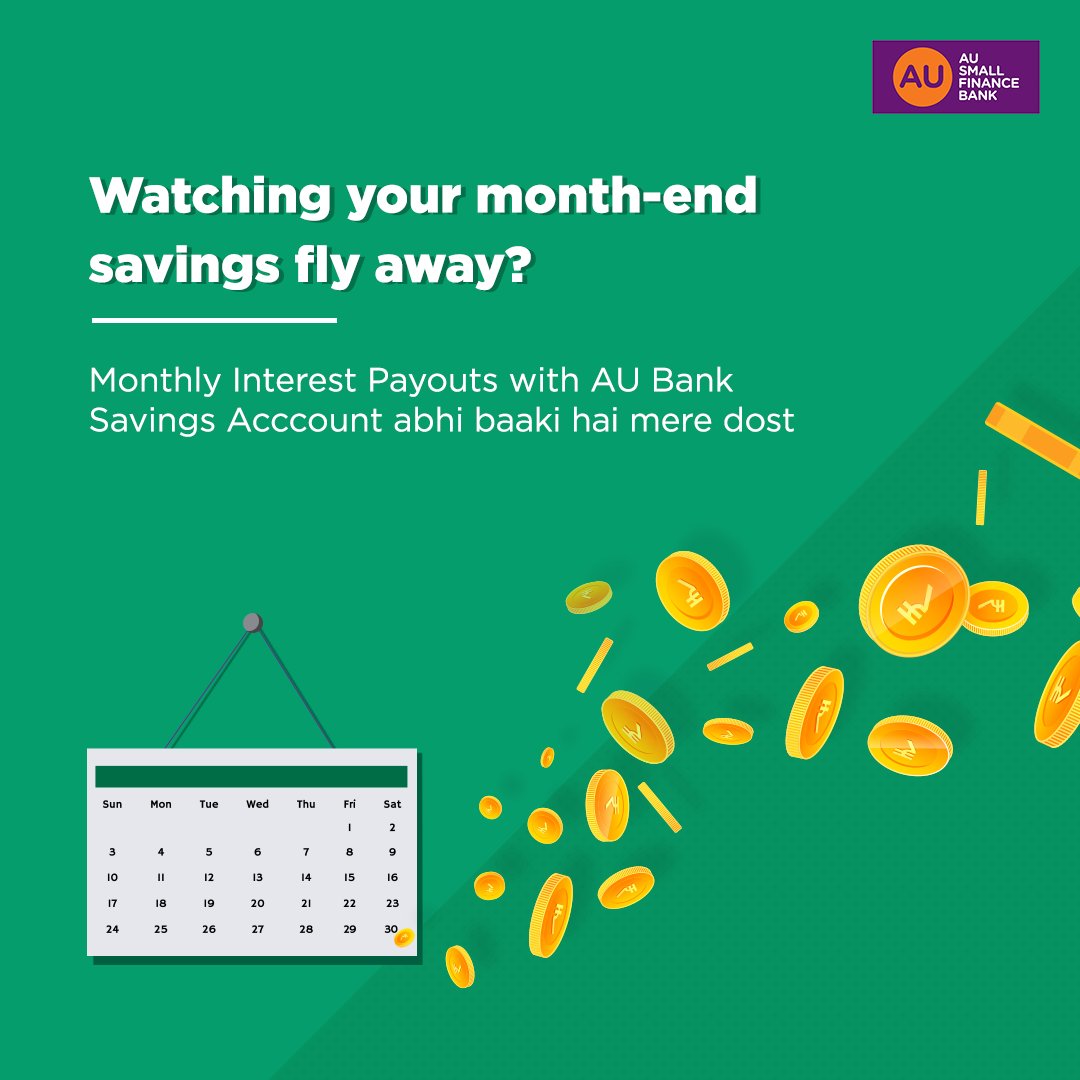 AU AU SMALL FINANCE BANK

Watching your month-end savings fly away?

Monthly Interest Payouts with AU Bank Savings Acccount abhi baaki hai mere dost

| Sun | Mon | Tue | Wed | Thu | Fri | Sat |
|---|---|---|---|---|---|---|
| | | | | | 1 | 2 |
| 3 | 4 | 5 | 6 | 7 | 8 | 9 |
| 10 | 11 | 12 | 13 | 14 | 15 | 16 |
| 17 | 18 | 19 | 20 | 21 | 22 | 23 |
| 24 | 25 | 26 | 27 | 28 | 29 | 30 |